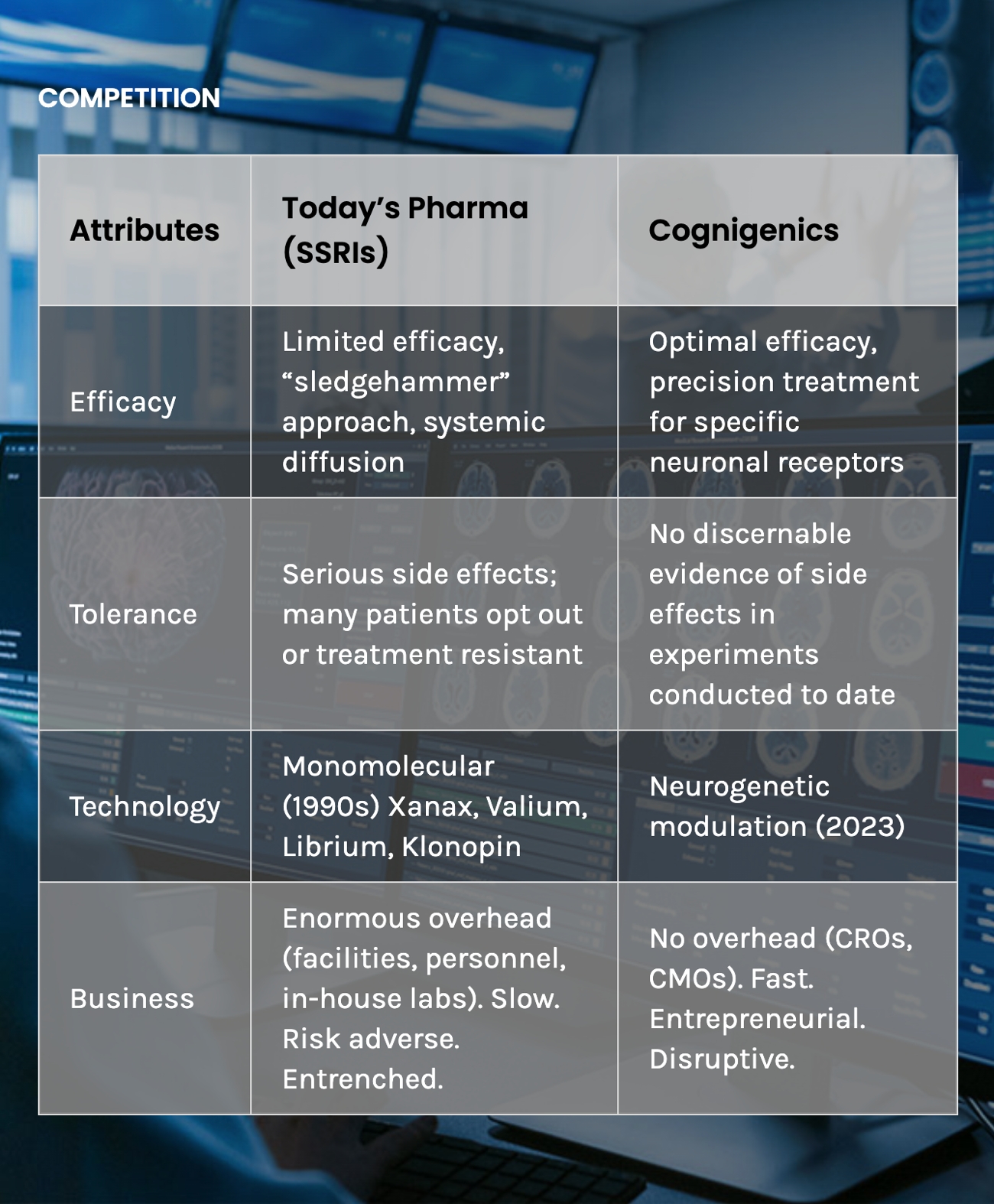 COMPETITION

| Attributes | Today's Pharma (SSRIs) | Cognigenics |
|---|---|---|
| Efficacy | Limited efficacy, "sledgehammer" approach, systemic diffusion | Optimal efficacy, precision treatment for specific neuronal receptors |
| Tolerance | Serious side effects; many patients opt out or treatment resistant | No discernable evidence of side effects in experiments conducted to date |
| Technology | Monomolecular (1990s) Xanax, Valium, Librium, Klonopin | Neurogenetic modulation (2023) |
| Business | Enormous overhead (facilities, personnel, in-house labs). Slow. Risk adverse. Entrenched. | No overhead (CROs, CMOs). Fast. Entrepreneurial. Disruptive. |